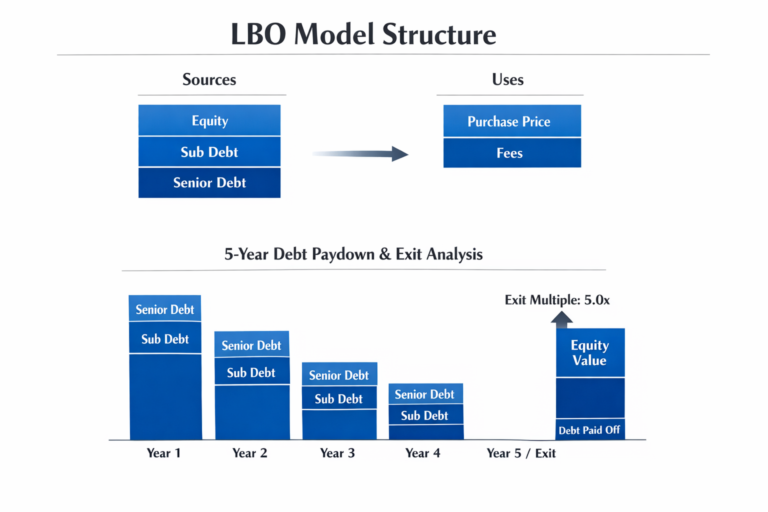 LBO Model Structure

Sources

Equity
Sub Debt
Senior Debt

Uses

Purchase Price
Fees

5-Year Debt Paydown & Exit Analysis

Senior Debt
Sub Debt

Senior Debt
Sub Debt

Senior Debt
Sub Debt

Senior Debt
Sub Debt

Exit Multiple: 5.0x

Equity Value

Debt Paid Off

Year 1
Year 2
Year 3
Year 4
Year 5 / Exit